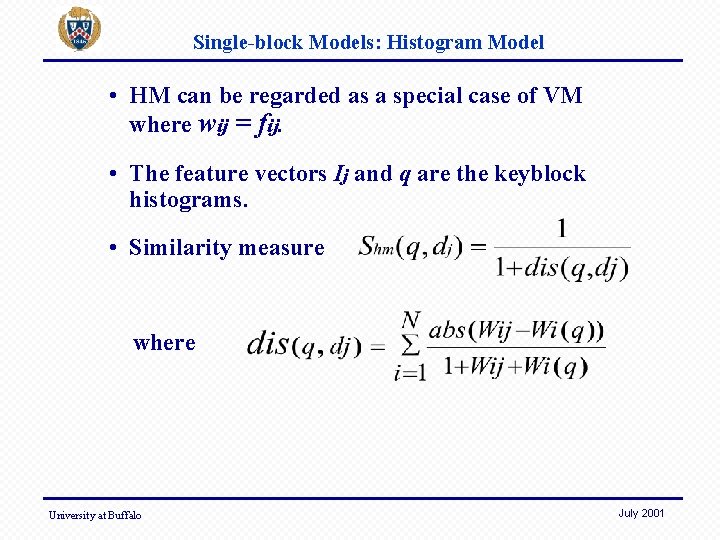 Single-block Models: Histogram Model

• HM can be regarded as a special case of VM where $w_{ij} = f_{ij}$.

• The feature vectors $I_j$ and $q$ are the keyblock histograms.

• Similarity measure $S_{hm}(q, d_j) = \frac{1}{1+dis(q,dj)}$

where $dis(q, dj) = \sum_{i=1}^{N} \frac{abs(Wij - Wi(q))}{1+Wij+Wi(q)}$

University at Buffalo

July 2001